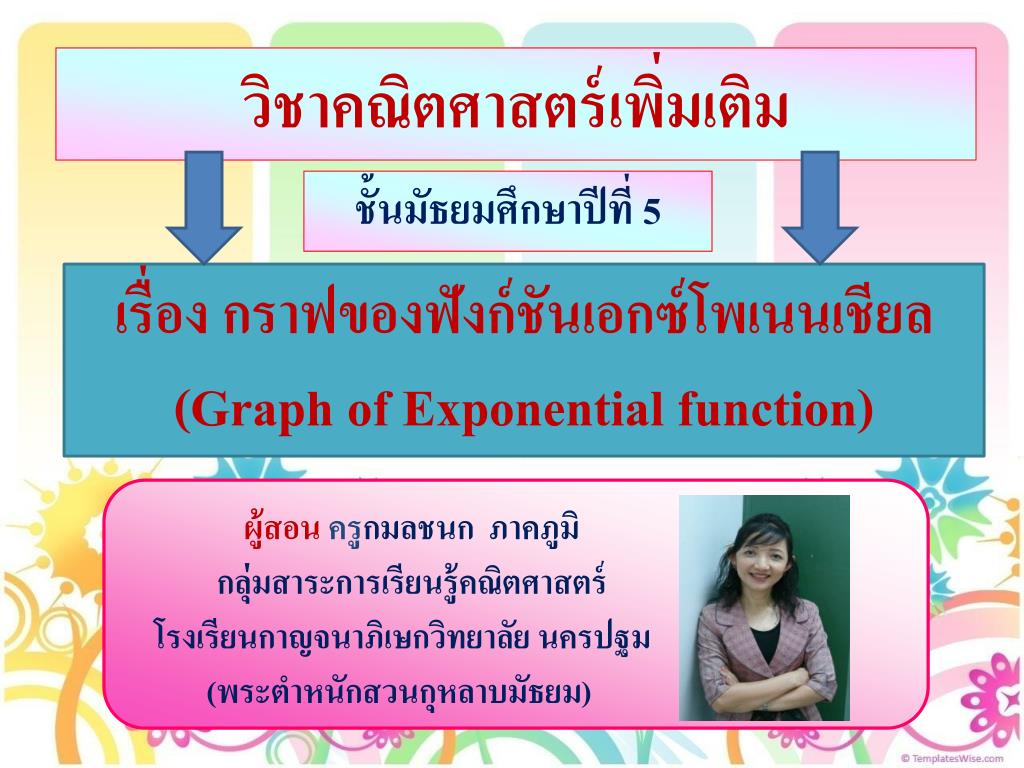 วิชาคณิตศาสตร์เพิ่มเติม

ชั้นมัธยมศึกษาปีที่ 5

เรื่อง กราฟของฟังก์ชันเอกซ์โพเนนเชียล

(Graph of Exponential function)

ผู้สอน ครูกมลชนก ภาคภูมิ
กลุ่มสาระการเรียนรู้คณิตศาสตร์
โรงเรียนกาญจนาภิเษกวิทยาลัย นครปฐม
(พระตำหนักสวนกุหลาบมัธยม)

© TemplatesWise.com